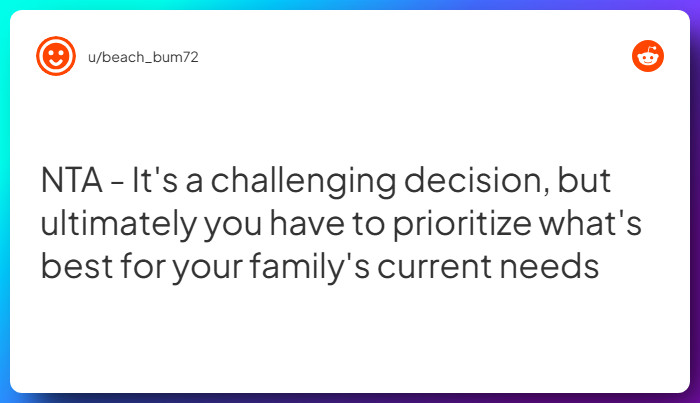 u/beach_bum72

NTA - It's a challenging decision, but ultimately you have to prioritize what's best for your family's current needs